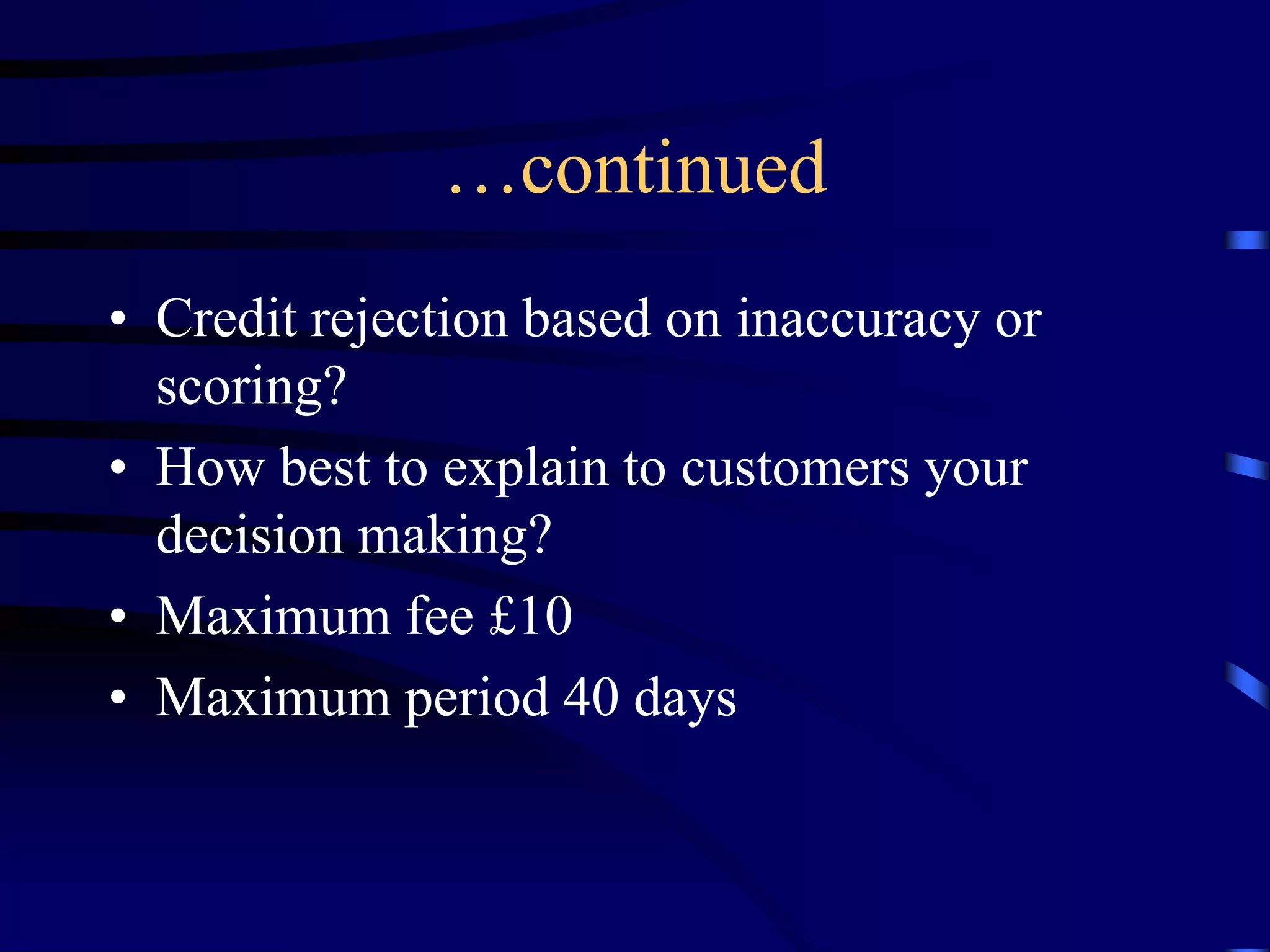 …continued

• Credit rejection based on inaccuracy or scoring?
• How best to explain to customers your decision making?
• Maximum fee £10
• Maximum period 40 days